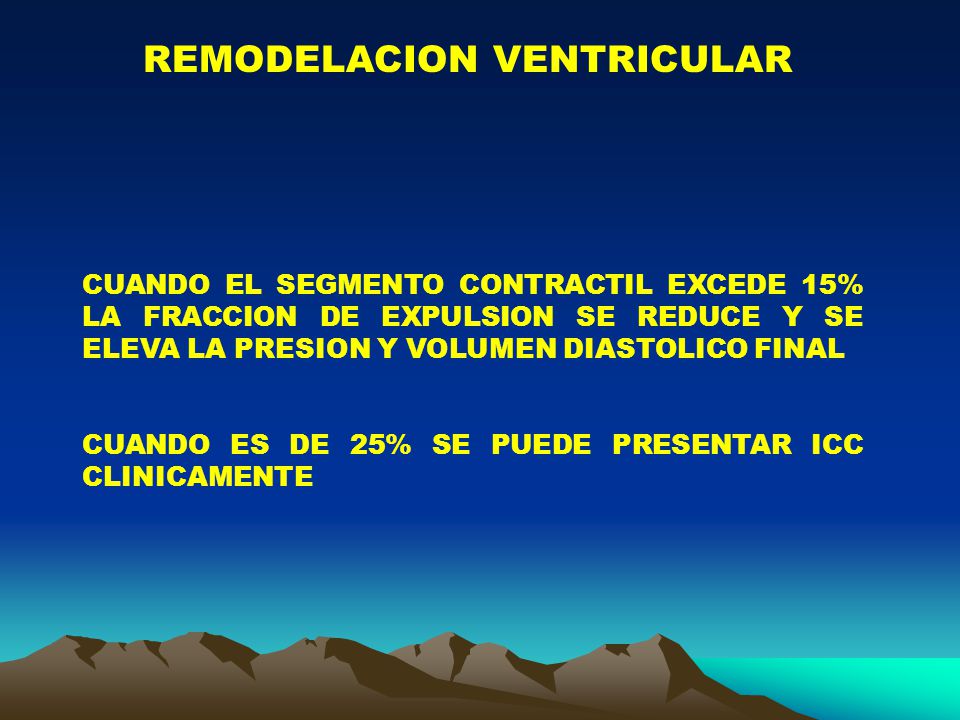 REMODELACION VENTRICULAR

CUANDO EL SEGMENTO CONTRACTIL EXCEDE 15% LA FRACCION DE EXPULSION SE REDUCE Y SE ELEVA LA PRESION Y VOLUMEN DIASTOLICO FINAL

CUANDO ES DE 25% SE PUEDE PRESENTAR ICC CLINICAMENTE